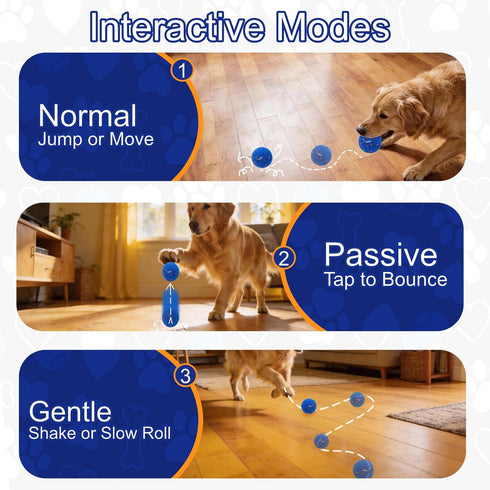 Interactive Modes

1

Normal
Jump or Move

2

Passive
Tap to Bounce

3

Gentle
Shake or Slow Roll